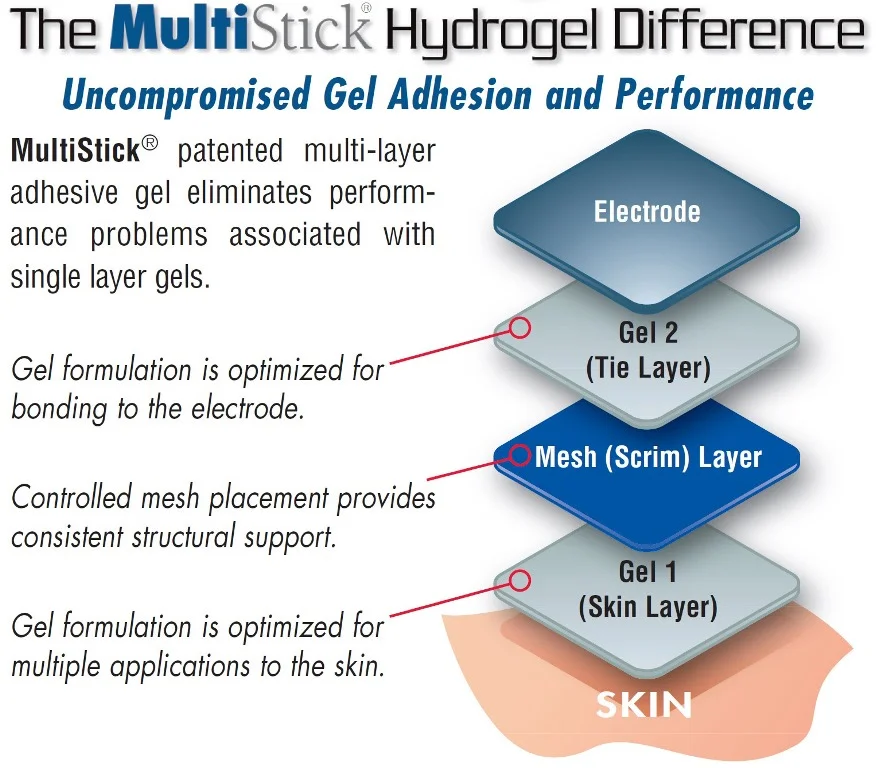 The MultiStick® Hydrogel Difference

Uncompromised Gel Adhesion and Performance

MultiStick® patented multi-layer adhesive gel eliminates performance problems associated with single layer gels.

Gel formulation is optimized for bonding to the electrode.

Controlled mesh placement provides consistent structural support.

Gel formulation is optimized for multiple applications to the skin.

Electrode

Gel 2 (Tie Layer)

Mesh (Scrim) Layer

Gel 1 (Skin Layer)

SKIN